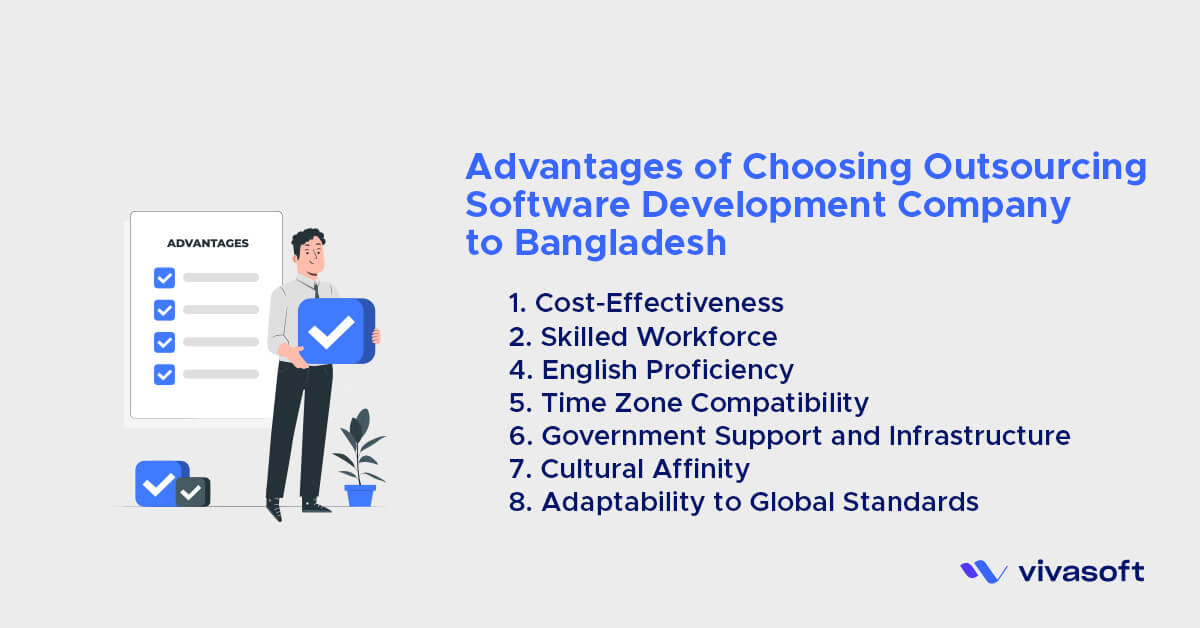 ADVANTAGES

Advantages of Choosing Outsourcing Software Development Company to Bangladesh

1. Cost-Effectiveness
2. Skilled Workforce
4. English Proficiency
5. Time Zone Compatibility
6. Government Support and Infrastructure
7. Cultural Affinity
8. Adaptability to Global Standards

vivasoft